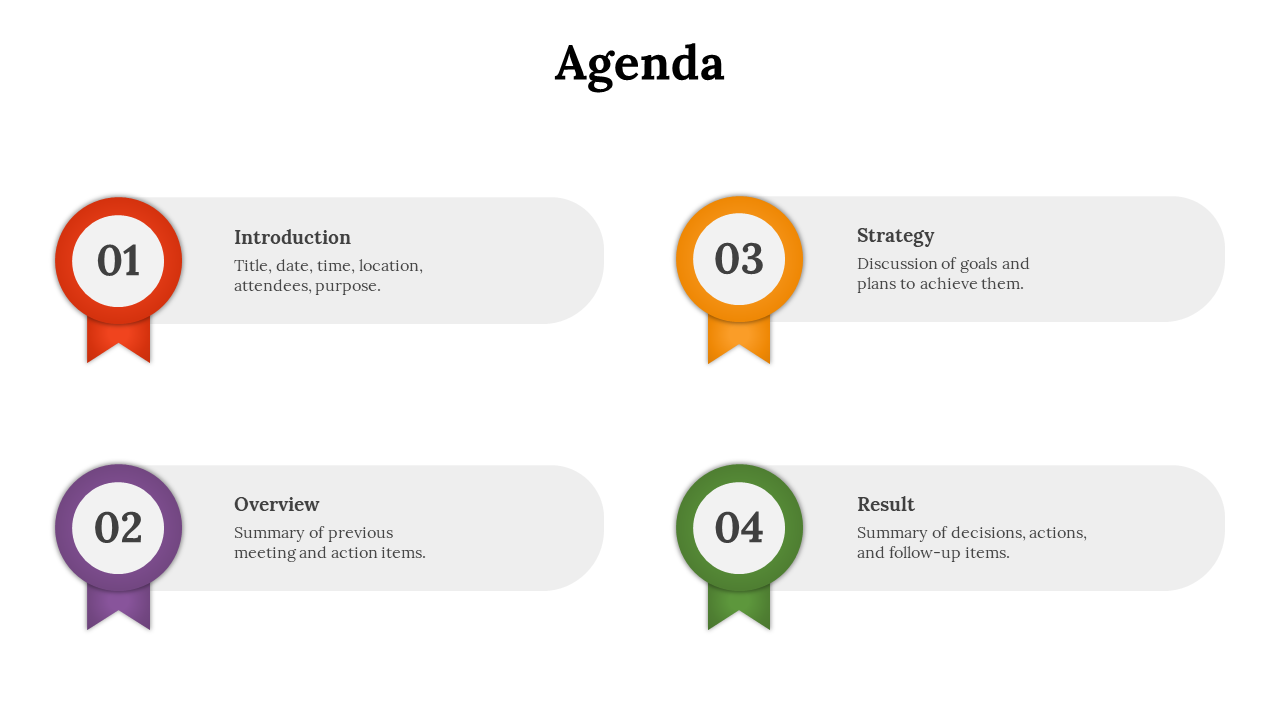 Agenda

01
Introduction
Title, date, time, location, attendees, purpose.

02
Overview
Summary of previous meeting and action items.

03
Strategy
Discussion of goals and plans to achieve them.

04
Result
Summary of decisions, actions, and follow-up items.